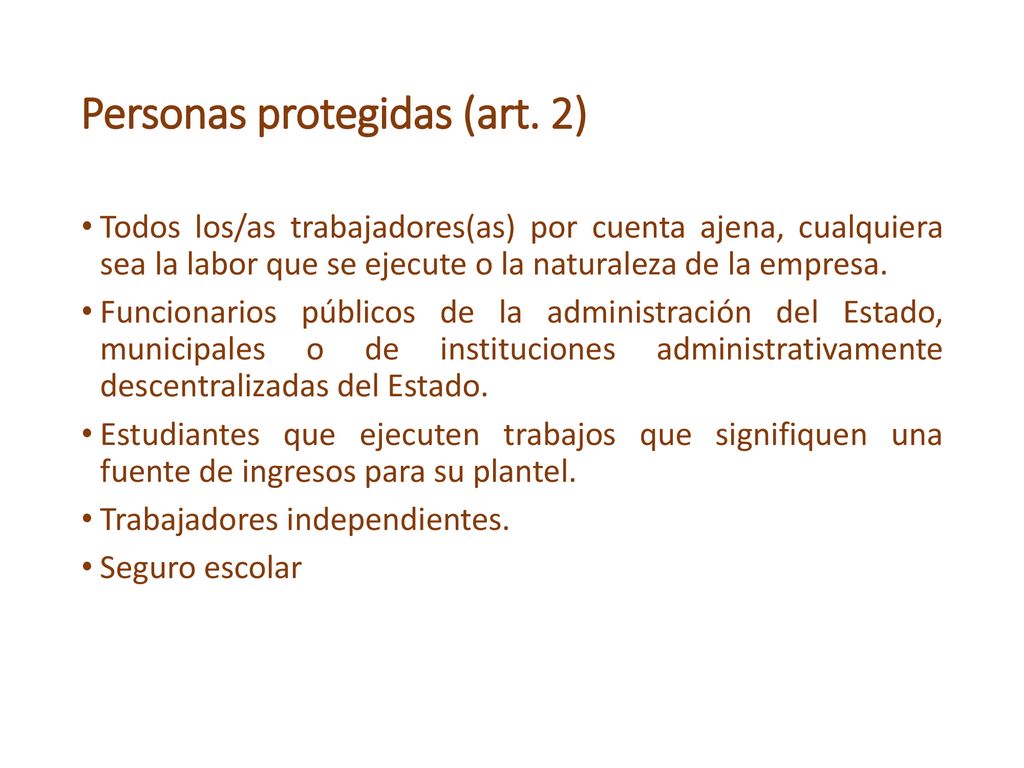 Personas protegidas (art. 2)

• Todos los/as trabajadores(as) por cuenta ajena, cualquiera sea la labor que se ejecute o la naturaleza de la empresa.

• Funcionarios públicos de la administración del Estado, municipales o de instituciones administrativamente descentralizadas del Estado.

• Estudiantes que ejecuten trabajos que signifiquen una fuente de ingresos para su plantel.

• Trabajadores independientes.

• Seguro escolar